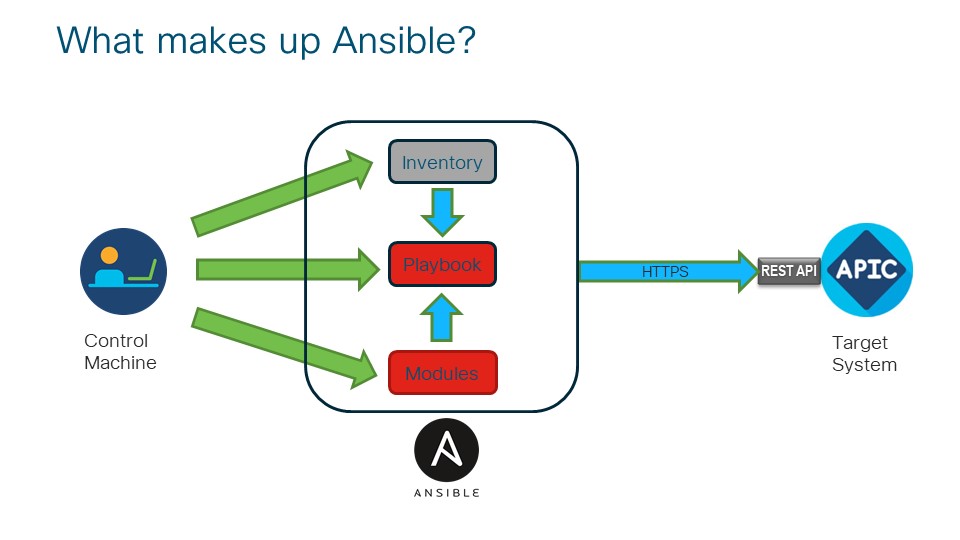 What makes up Ansible?

Control Machine

Inventory

Playbook

Modules

HTTPS

REST API

APIC

Target System

A

ANSIBLE